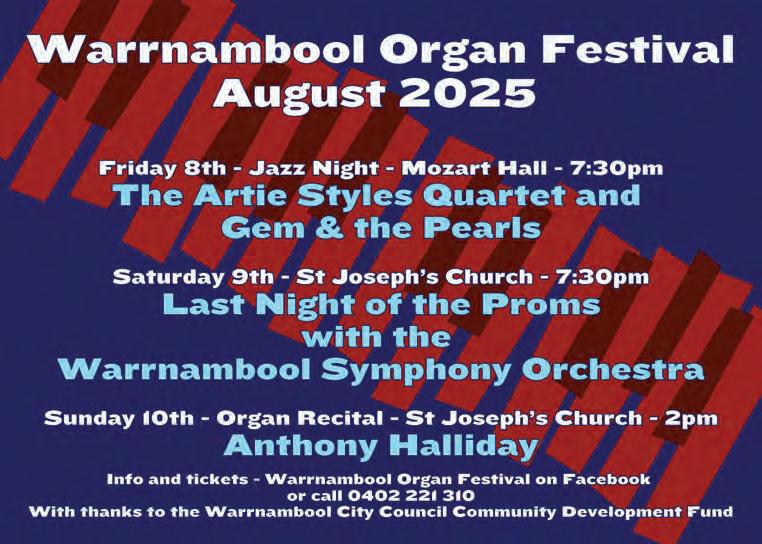 Warrnambool Organ Festival
August 2025

Friday 8th - Jazz Night - Mozart Hall - 7:30pm
The Artie Styles Quartet and Gem & the Pearls

Saturday 9th - St Joseph's Church - 7:30pm
Last Night of the Proms with the Warrnambool Symphony Orchestra

Sunday 10th - Organ Recital - St Joseph's Church - 2pm
Anthony Halliday

Info and tickets - Warrnambool Organ Festival on Facebook or call 0402 221 310
With thanks to the Warrnambool City Council Community Development Fund